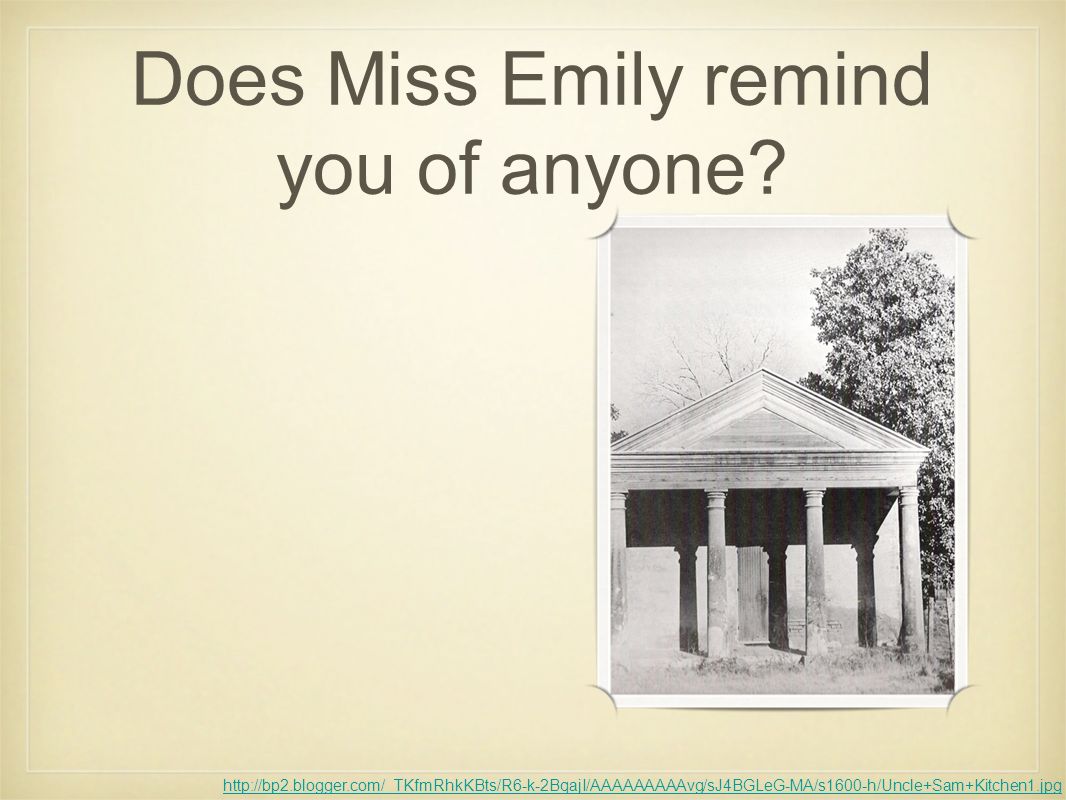 Does Miss Emily remind you of anyone?

http://bp2.blogger.com/_TKfmRhkKBts/R6-k-2BqajI/AAAAAAAAAvg/sJ4BGLeG-MA/s1600-h/Uncle+Sam+Kitchen1.jpg